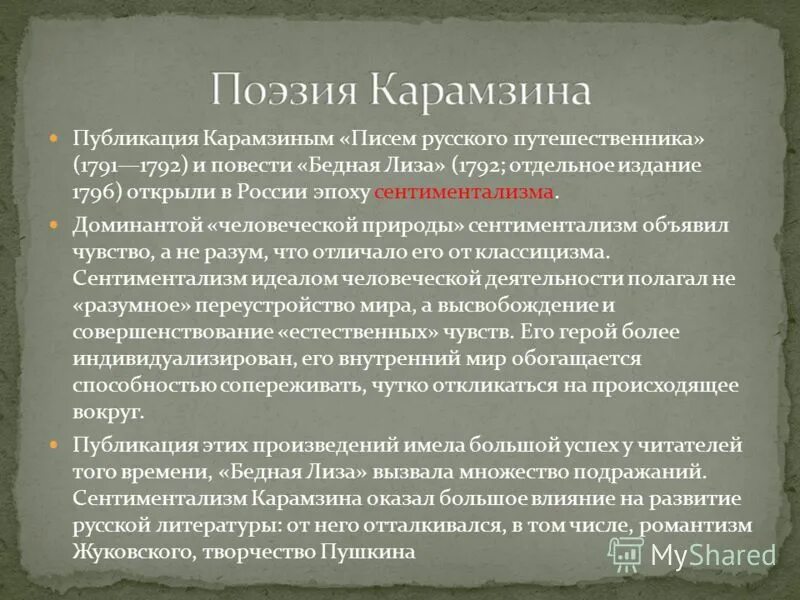 Поэзия Карамзина

Публикация Карамзиным «Писем русского путешественника» (1791—1792) и повести «Бедная Лиза» (1792; отдельное издание 1796) открыли в России эпоху сентиментализма.

Доминантой «человеческой природы» сентиментализм объявил чувство, а не разум, что отличало его от классицизма. Сентиментализм идеалом человеческой деятельности полагал не «разумное» переустройство мира, а высвобождение и совершенствование «естественных» чувств. Его герой более индивидуализирован, его внутренний мир обогащается способностью сопереживать, чутко откликаться на происходящее вокруг.

Публикация этих произведений имела большой успех у читателей того времени, «Бедная Лиза» вызвала множество подражаний. Сентиментализм Карамзина оказал большое влияние на развитие русской литературы: от него отталкивался, в том числе, романтизм Жуковского, творчество Пушкина

MyShared